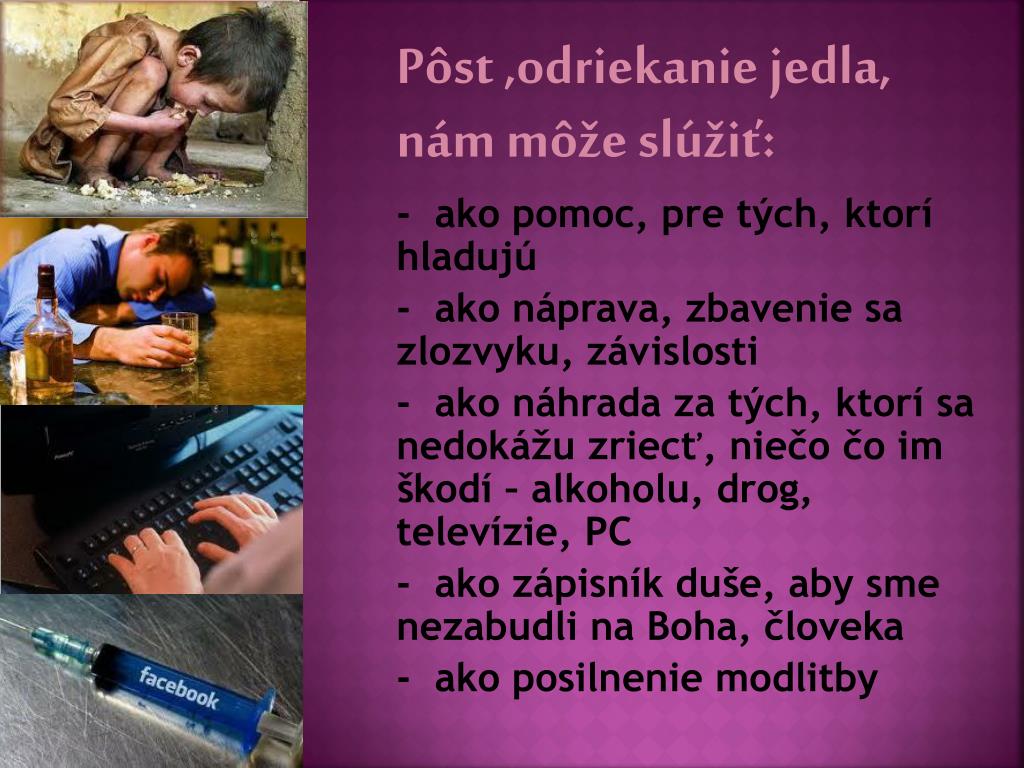 Pôst ,odriekanie jedla, nám môže slúžiť:

- ako pomoc, pre tých, ktorí hladujú

- ako náprava, zbavenie sa zlozvyku, závislosti

- ako náhrada za tých, ktorí sa nedokážu zriecť, niečo čo im škodí – alkoholu, drog, televízie, PC

- ako zápisník duše, aby sme nezabudli na Boha, človeka

- ako posilnenie modlitby

facebook